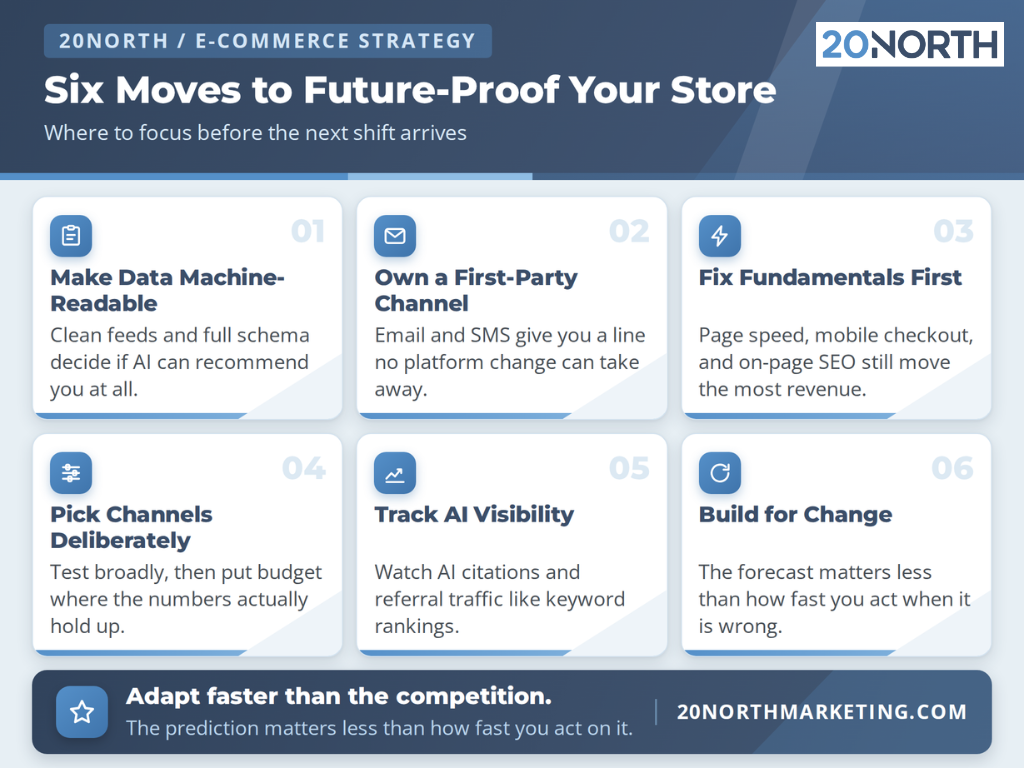 20NORTH / E-COMMERCE STRATEGY

20NORTH

Six Moves to Future-Proof Your Store

Where to focus before the next shift arrives

01
Make Data Machine-Readable
Clean feeds and full schema decide if AI can recommend you at all.

02
Own a First-Party Channel
Email and SMS give you a line no platform change can take away.

03
Fix Fundamentals First
Page speed, mobile checkout, and on-page SEO still move the most revenue.

04
Pick Channels Deliberately
Test broadly, then put budget where the numbers actually hold up.

05
Track AI Visibility
Watch AI citations and referral traffic like keyword rankings.

06
Build for Change
The forecast matters less than how fast you act when it is wrong.

Adapt faster than the competition.
The prediction matters less than how fast you act on it.

20NORTHMARKETING.COM